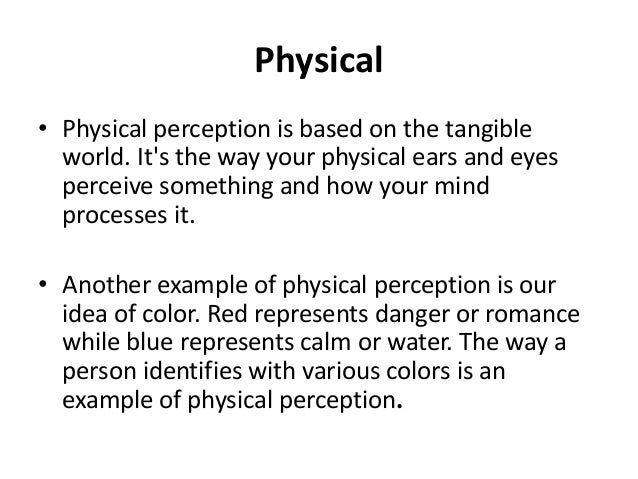 Physical

• Physical perception is based on the tangible world. It's the way your physical ears and eyes perceive something and how your mind processes it.

• Another example of physical perception is our idea of color. Red represents danger or romance while blue represents calm or water. The way a person identifies with various colors is an example of physical perception.